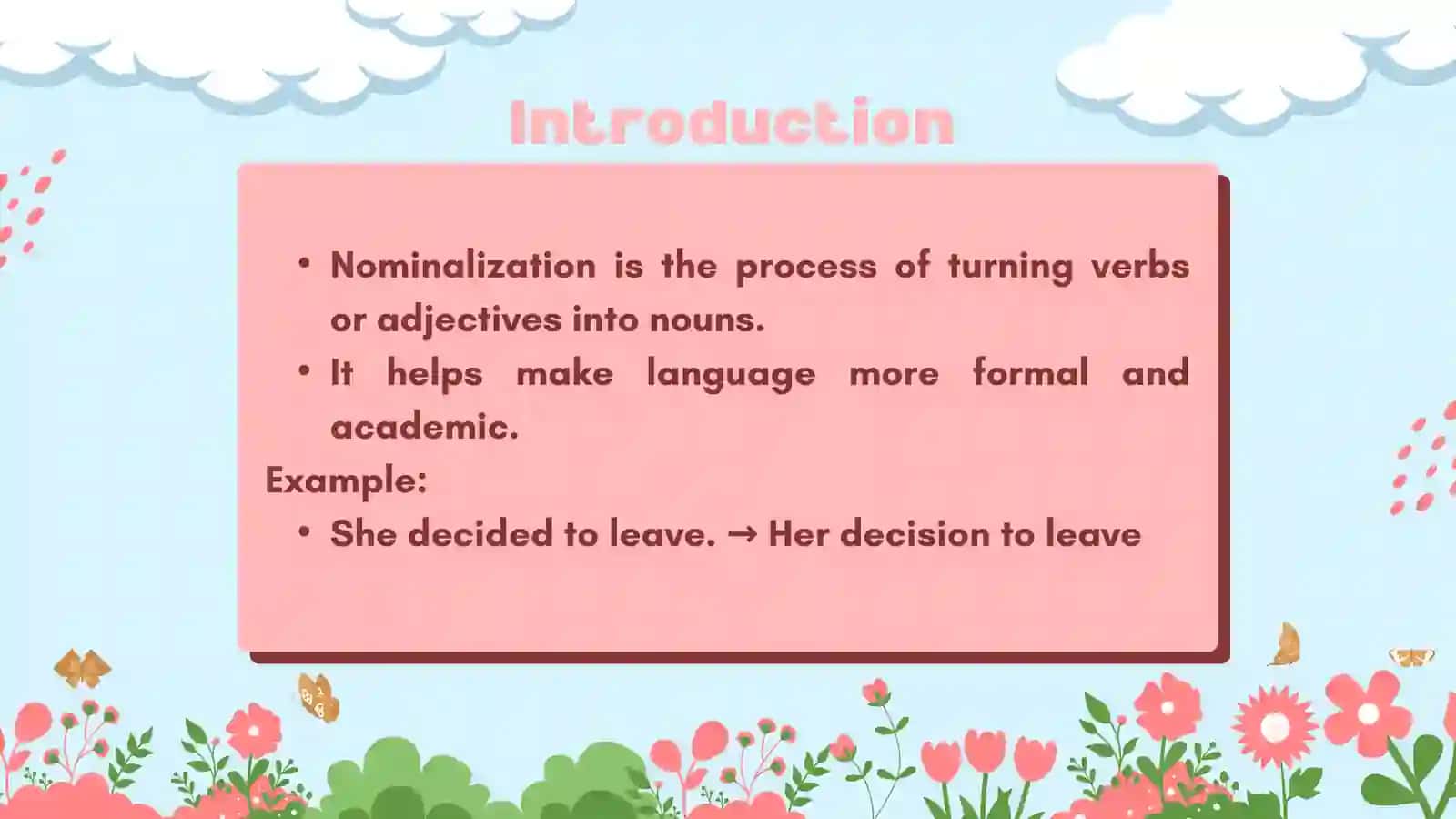 Introduction

• Nominalization is the process of turning verbs or adjectives into nouns.
• It helps make language more formal and academic.

Example:
• She decided to leave. → Her decision to leave